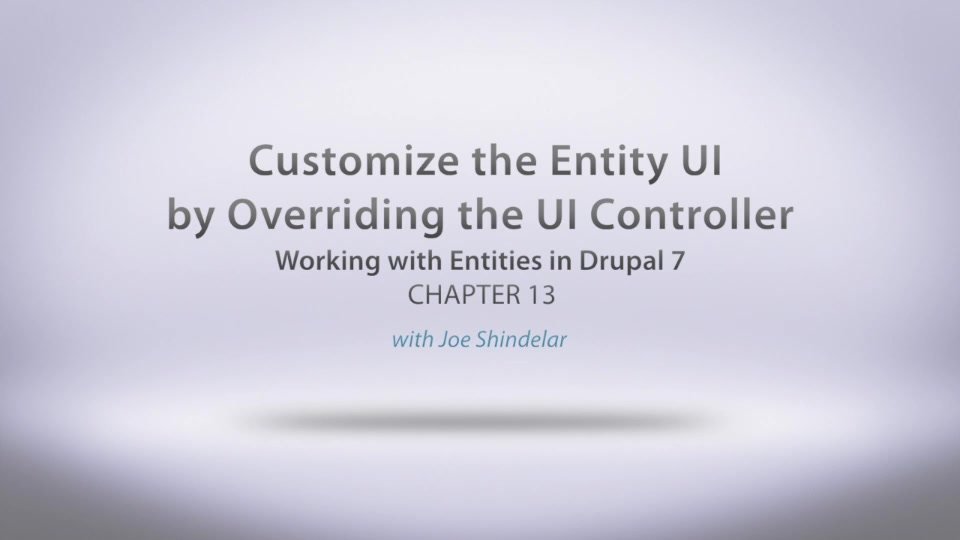 Customize the Entity UI
by Overriding the UI Controller
Working with Entities in Drupal 7
CHAPTER 13
with Joe Shindelar